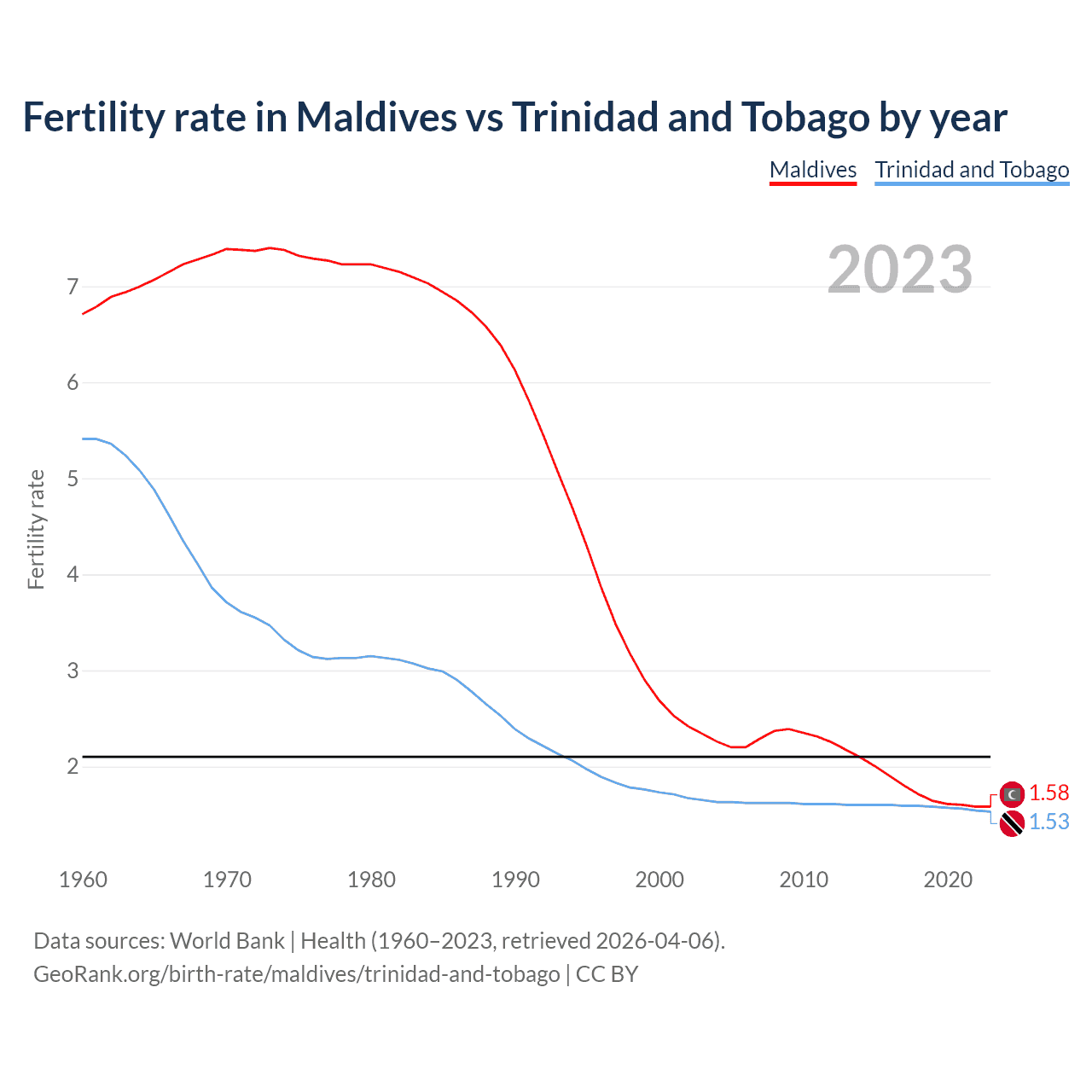 Fertility rate in Maldives vs Trinidad and Tobago by year

Maldives Trinidad and Tobago

2023

Fertility rate

7
6
5
4
3
2

1.58
1.53

1960 1970 1980 1990 2000 2010 2020

Data sources: World Bank | Health (1960–2023, retrieved 2026-04-06).
GeoRank.org/birth-rate/maldives/trinidad-and-tobago | CC BY